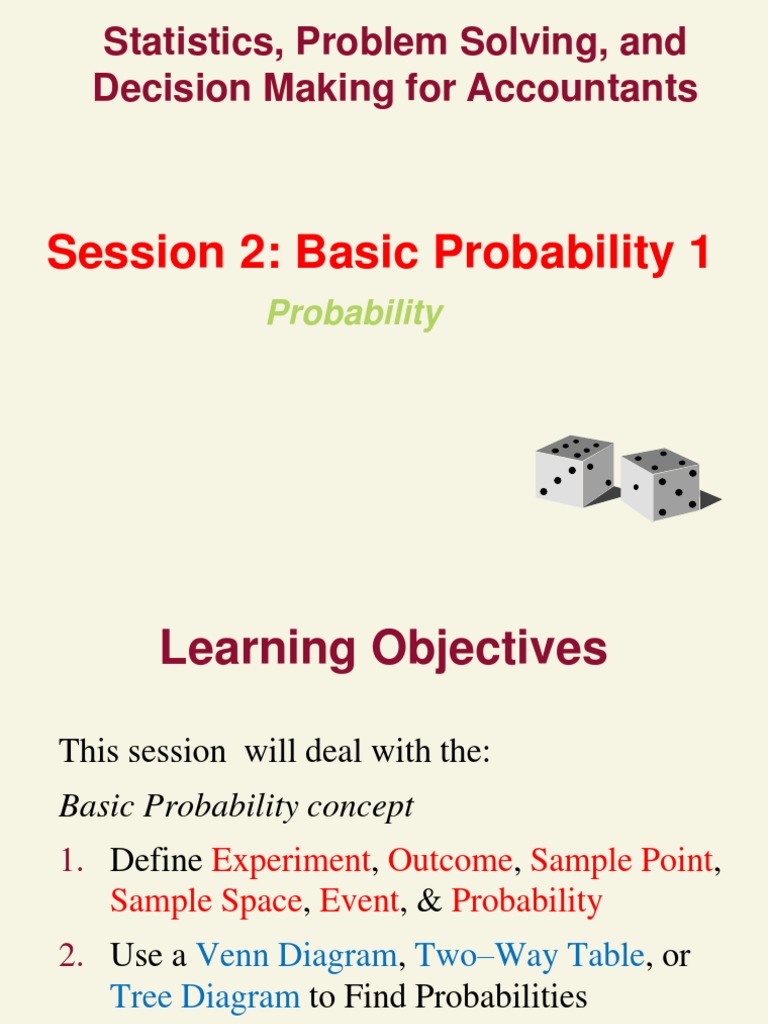 Statistics, Problem Solving, and Decision Making for Accountants

Session 2: Basic Probability 1

Probability

Learning Objectives

This session will deal with the:

Basic Probability concept

1. Define Experiment, Outcome, Sample Point, Sample Space, Event, & Probability

2. Use a Venn Diagram, Two–Way Table, or Tree Diagram to Find Probabilities